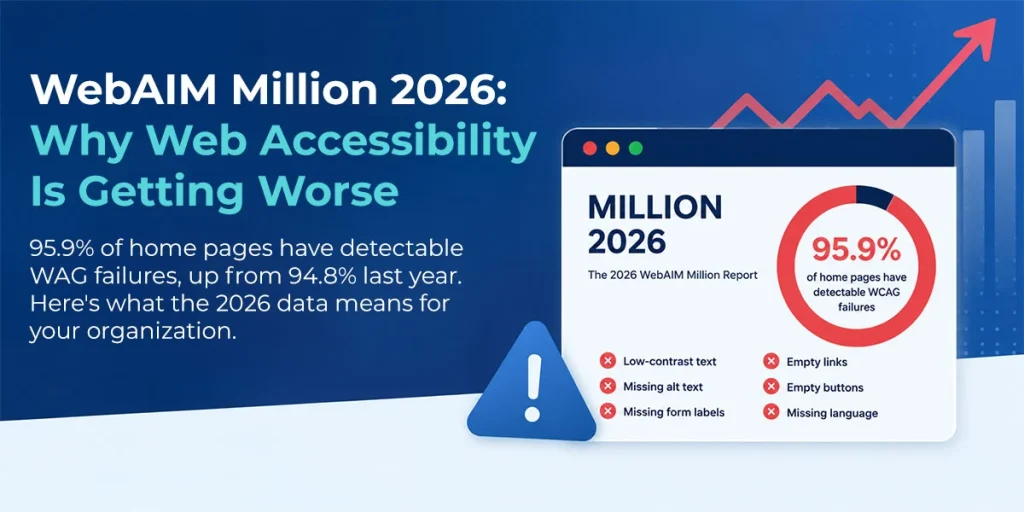 WebAIM Million 2026: Why Web Accessibility Is Getting Worse

95.9% of home pages have detectable WAG failures, up from 94.8% last year. Here's what the 2026 data means for your organization.

MILLION 2026

The 2026 WebAIM Million Report

95.9%

of home pages have detectable WCAG failures

Low-contrast text
Missing alt text
Missing form labels
Empty links
Empty buttons
Missing language